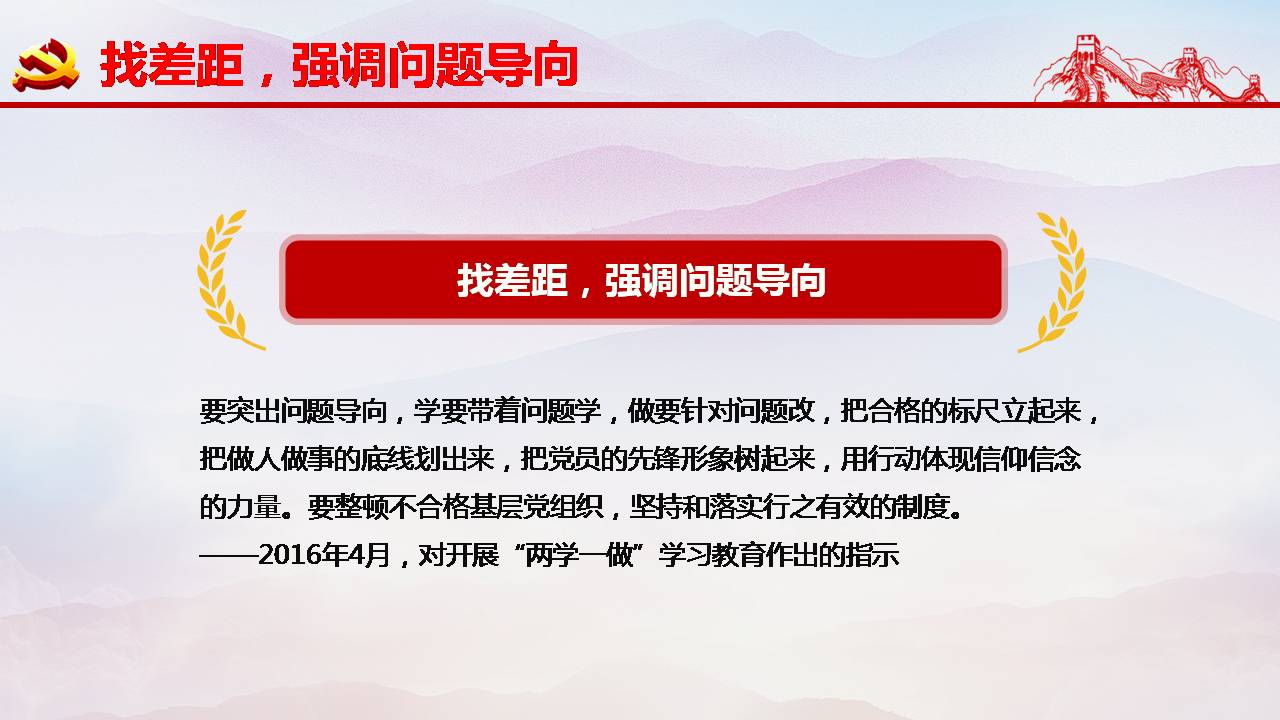 找差距，强调问题导向

找差距，强调问题导向

要突出问题导向，学要带着问题学，做要针对问题改，把合格的标尺立起来，把做人做事的底线划出来，把党员的先锋形象树起来，用行动体现信仰信念的力量。要整顿不合格基层党组织，坚持和落实行之有效的制度。
——2016年4月，对开展“两学一做”学习教育作出的指示